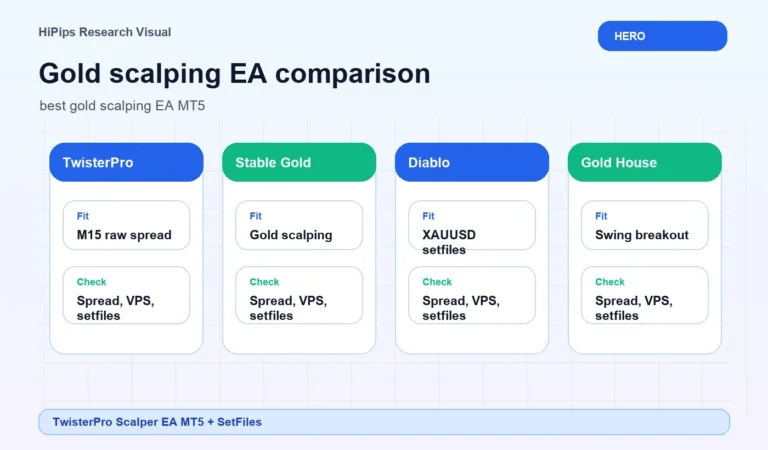 HiPips Research Visual

HERO

Gold scalping EA comparison

best gold scalping EA MT5

TwisterPro

Fit
M15 raw spread

Check
Spread, VPS, setfiles

Stable Gold

Fit
Gold scalping

Check
Spread, VPS, setfiles

Diablo

Fit
XAUUSD setfiles

Check
Spread, VPS, setfiles

Gold House

Fit
Swing breakout

Check
Spread, VPS, setfiles

TwisterPro Scalper EA MT5 + SetFiles